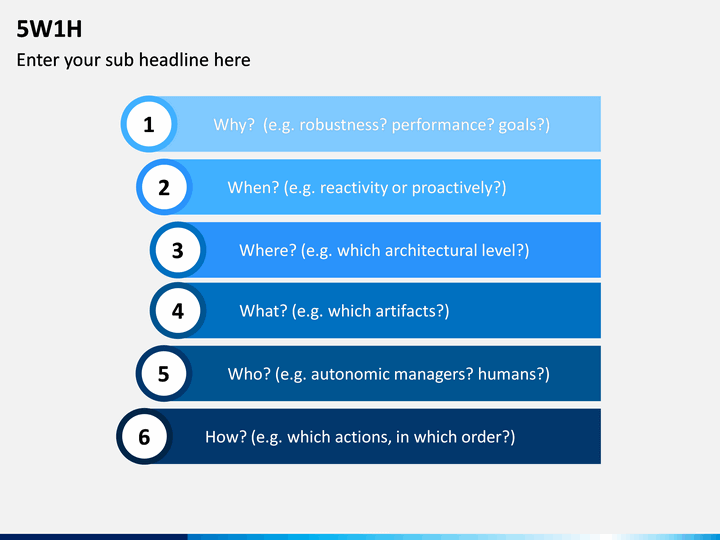 5W1H

Enter your sub headline here

1 Why? (e.g. robustness? performance? goals?)

2 When? (e.g. reactivity or proactively?)

3 Where? (e.g. which architectural level?)

4 What? (e.g. which artifacts?)

5 Who? (e.g. autonomic managers? humans?)

6 How? (e.g. which actions, in which order?)